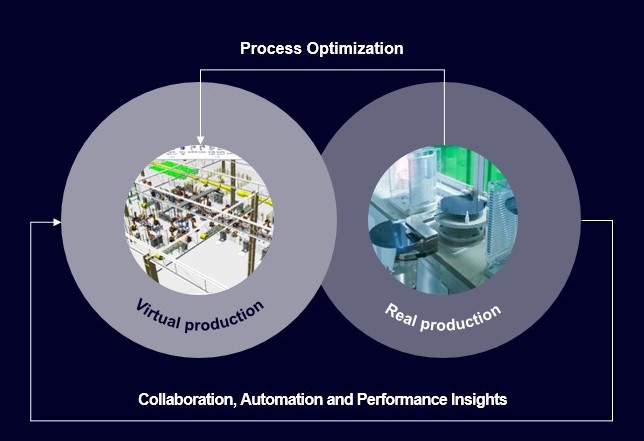 Process Optimization

Virtual production

Real production

Collaboration, Automation and Performance Insights